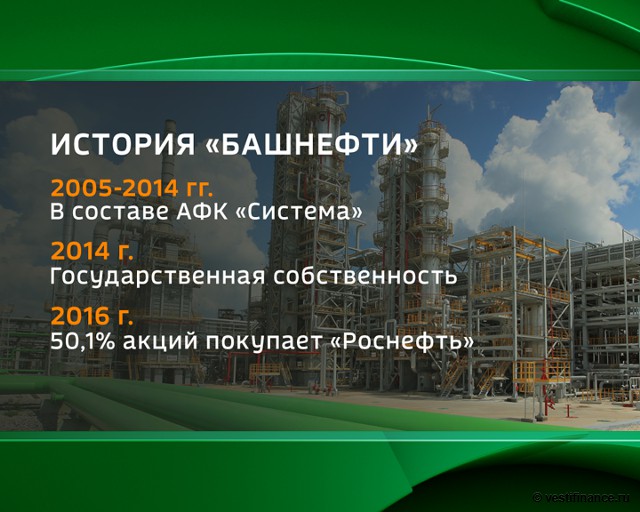 ИСТОРИЯ «БАШНЕФТИ»

2005-2014 гг.
В составе АФК «Система»

2014 г.
Государственная собственность

2016 г.
50,1% акций покупает «Роснефть»

© vestifinance.ru